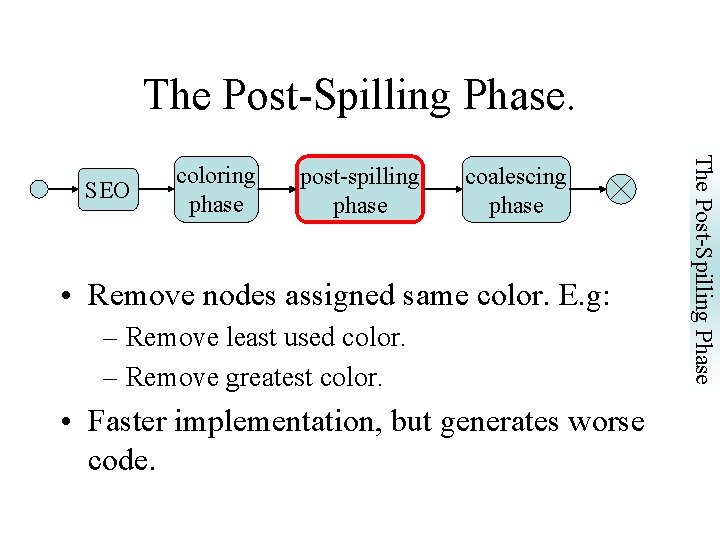 The Post-Spilling Phase.

SEO

coloring phase

post-spilling phase

coalescing phase

The Post-Spilling Phase

• Remove nodes assigned same color. E.g:
– Remove least used color.
– Remove greatest color.

• Faster implementation, but generates worse code.